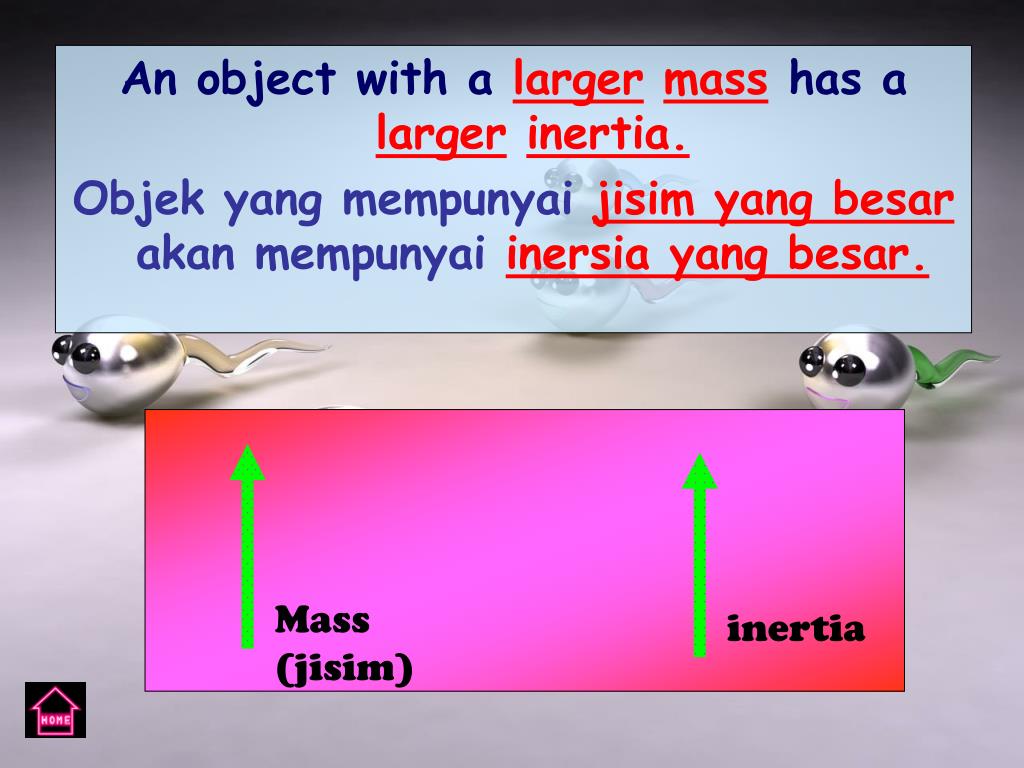 An object with a larger mass has a larger inertia.

Objek yang mempunyai jisim yang besar akan mempunyai inersia yang besar.

Mass (jisim)

inertia

HOME